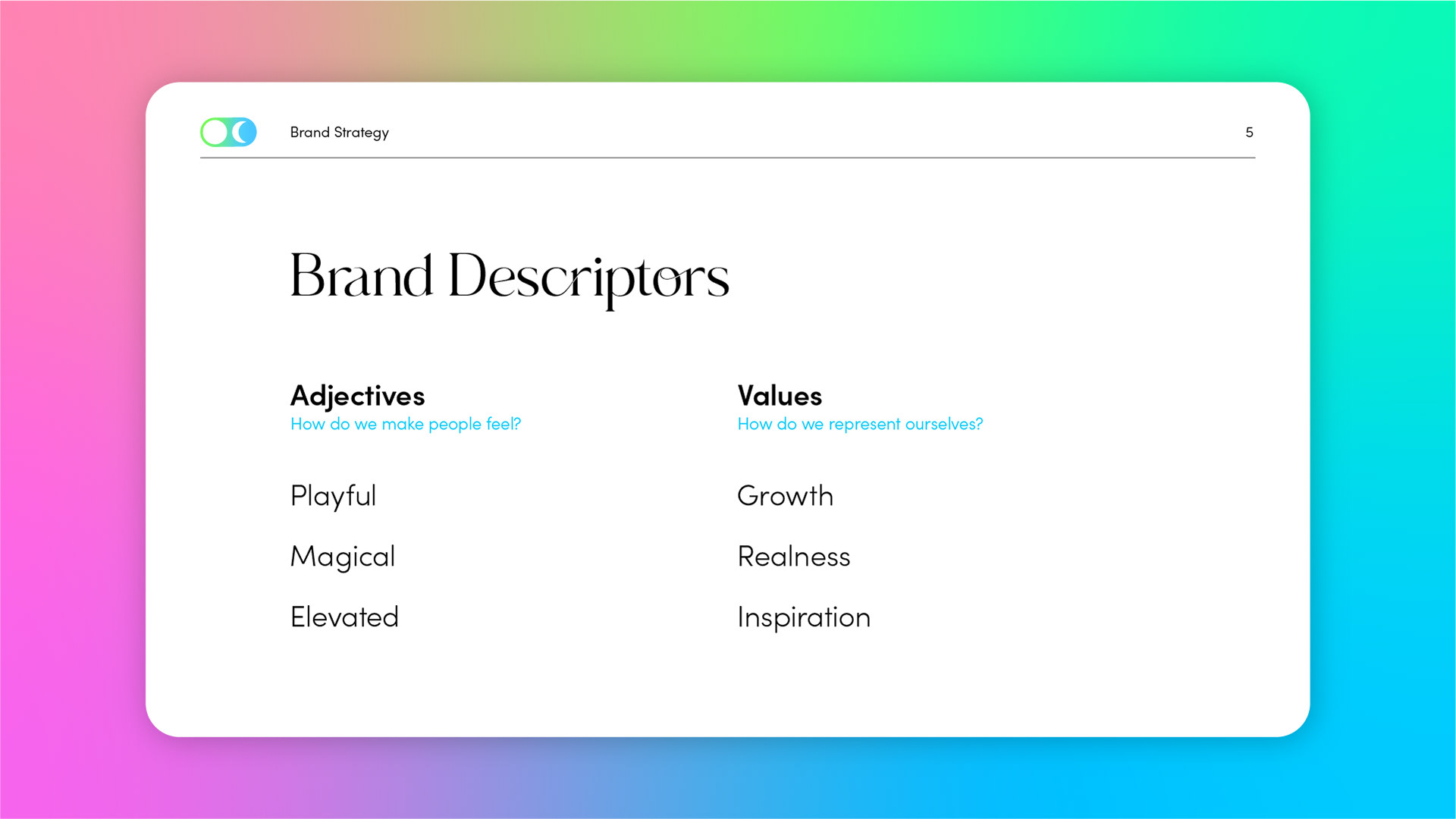 Brand Strategy

5

Brand Descriptors

Adjectives
How do we make people feel?

Playful

Magical

Elevated

Values
How do we represent ourselves?

Growth

Realness

Inspiration